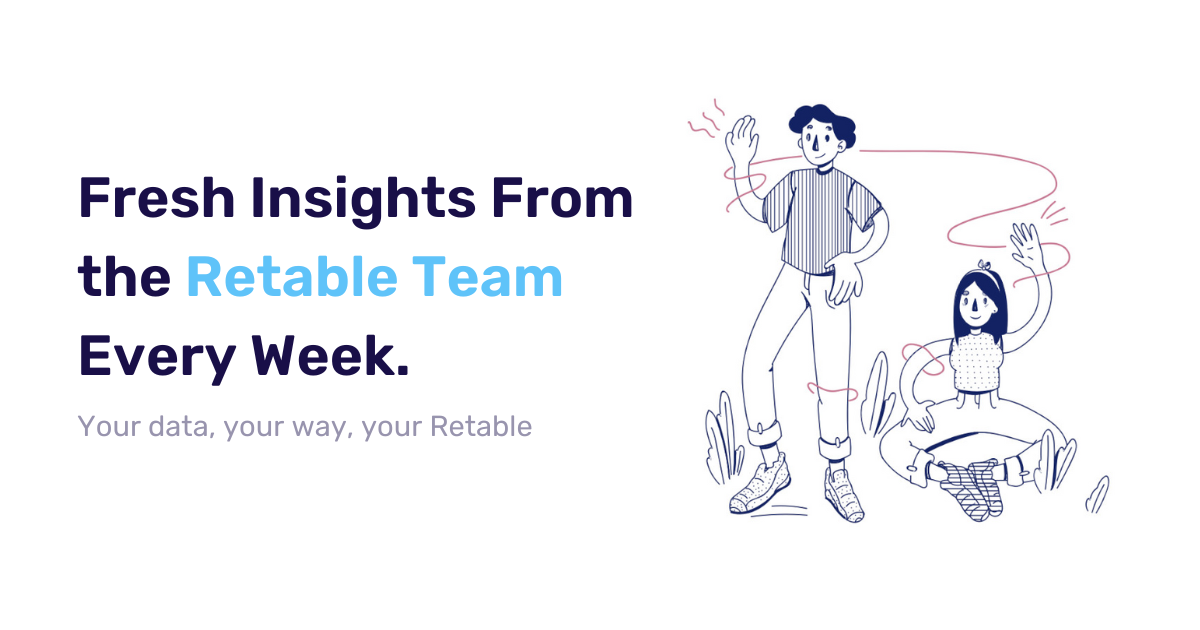 Fresh Insights From the Retable Team Every Week.

Your data, your way, your Retable